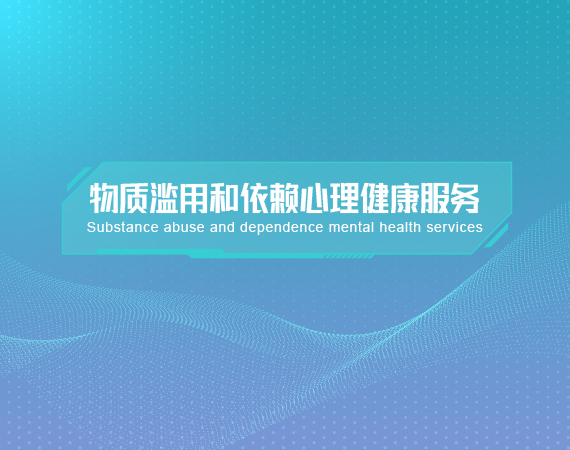 物质滥用和依赖心理健康服务
Substance abuse and dependence mental health services